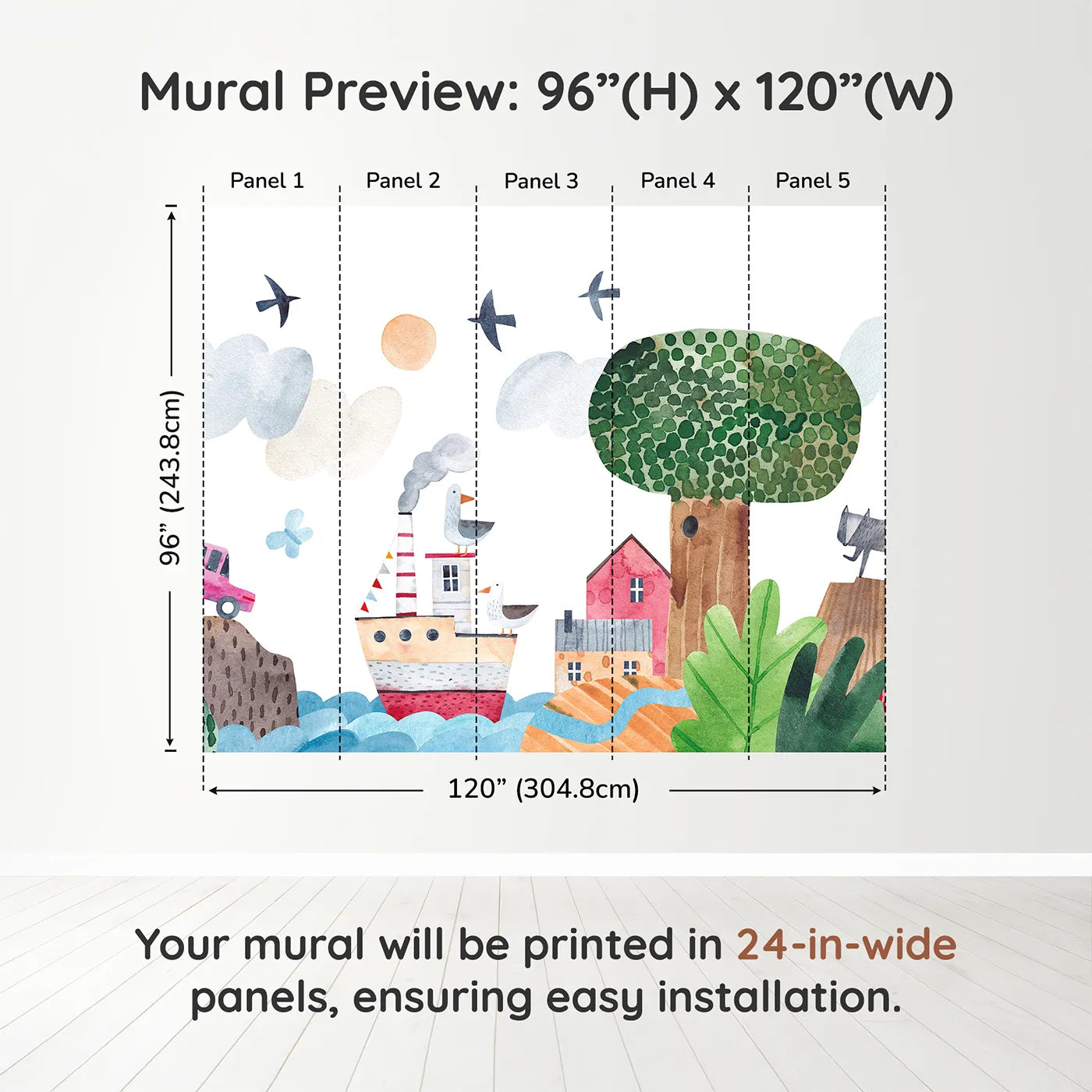 Mural Preview: 96”(H) x 120”(W)

Panel 1

Panel 2

Panel 3

Panel 4

Panel 5

96” (243.8cm)

120” (304.8cm)

Your mural will be printed in 24-in-wide panels, ensuring easy installation.